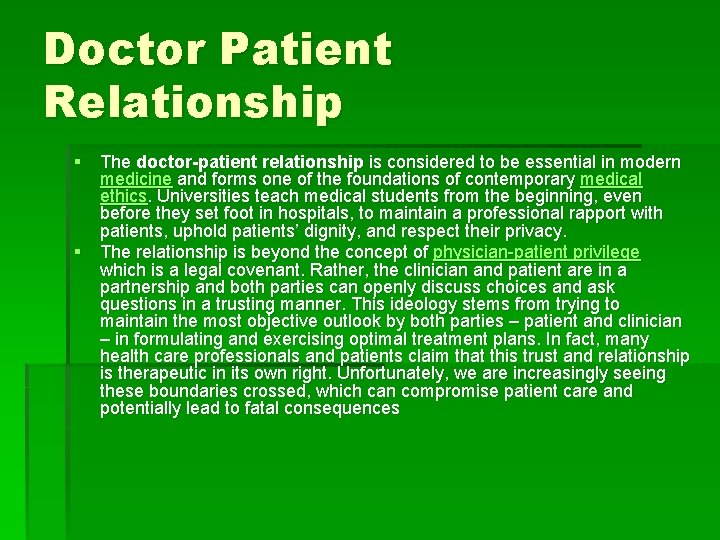 Doctor Patient Relationship

▪ The doctor-patient relationship is considered to be essential in modern medicine and forms one of the foundations of contemporary medical ethics. Universities teach medical students from the beginning, even before they set foot in hospitals, to maintain a professional rapport with patients, uphold patients' dignity, and respect their privacy.

▪ The relationship is beyond the concept of physician-patient privilege which is a legal covenant. Rather, the clinician and patient are in a partnership and both parties can openly discuss choices and ask questions in a trusting manner. This ideology stems from trying to maintain the most objective outlook by both parties – patient and clinician – in formulating and exercising optimal treatment plans. In fact, many health care professionals and patients claim that this trust and relationship is therapeutic in its own right. Unfortunately, we are increasingly seeing these boundaries crossed, which can compromise patient care and potentially lead to fatal consequences